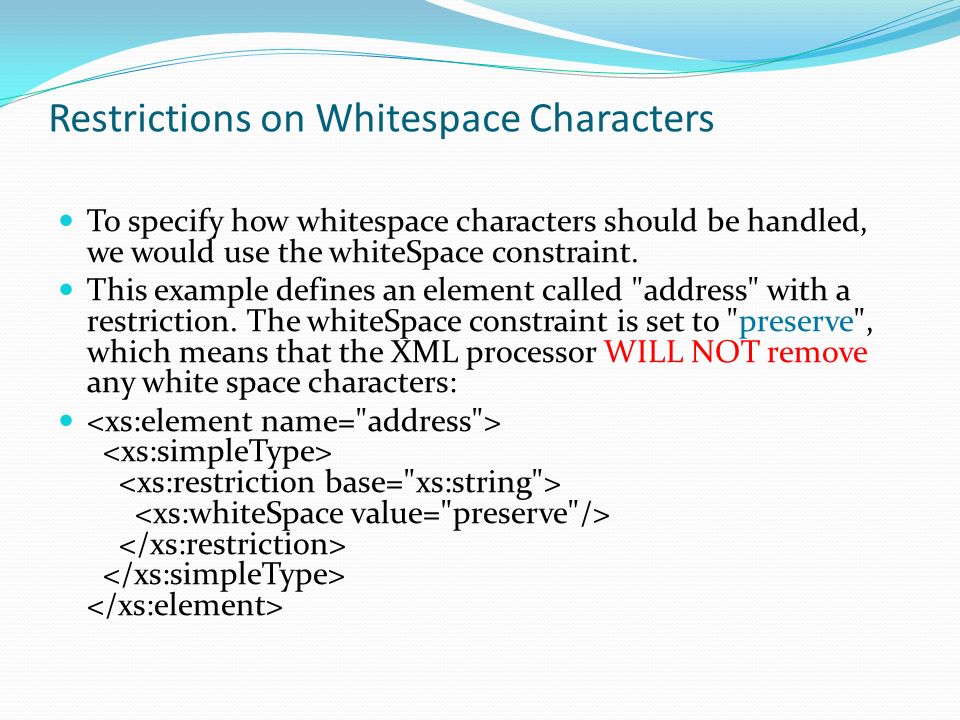 Restrictions on Whitespace Characters

To specify how whitespace characters should be handled, we would use the whiteSpace constraint.

This example defines an element called "address" with a restriction. The whiteSpace constraint is set to "preserve", which means that the XML processor WILL NOT remove any white space characters:

<xs:element name="address">
<xs:simpleType>
<xs:restriction base="xs:string">
<xs:whiteSpace value="preserve"/>
</xs:restriction>
</xs:simpleType>
</xs:element>